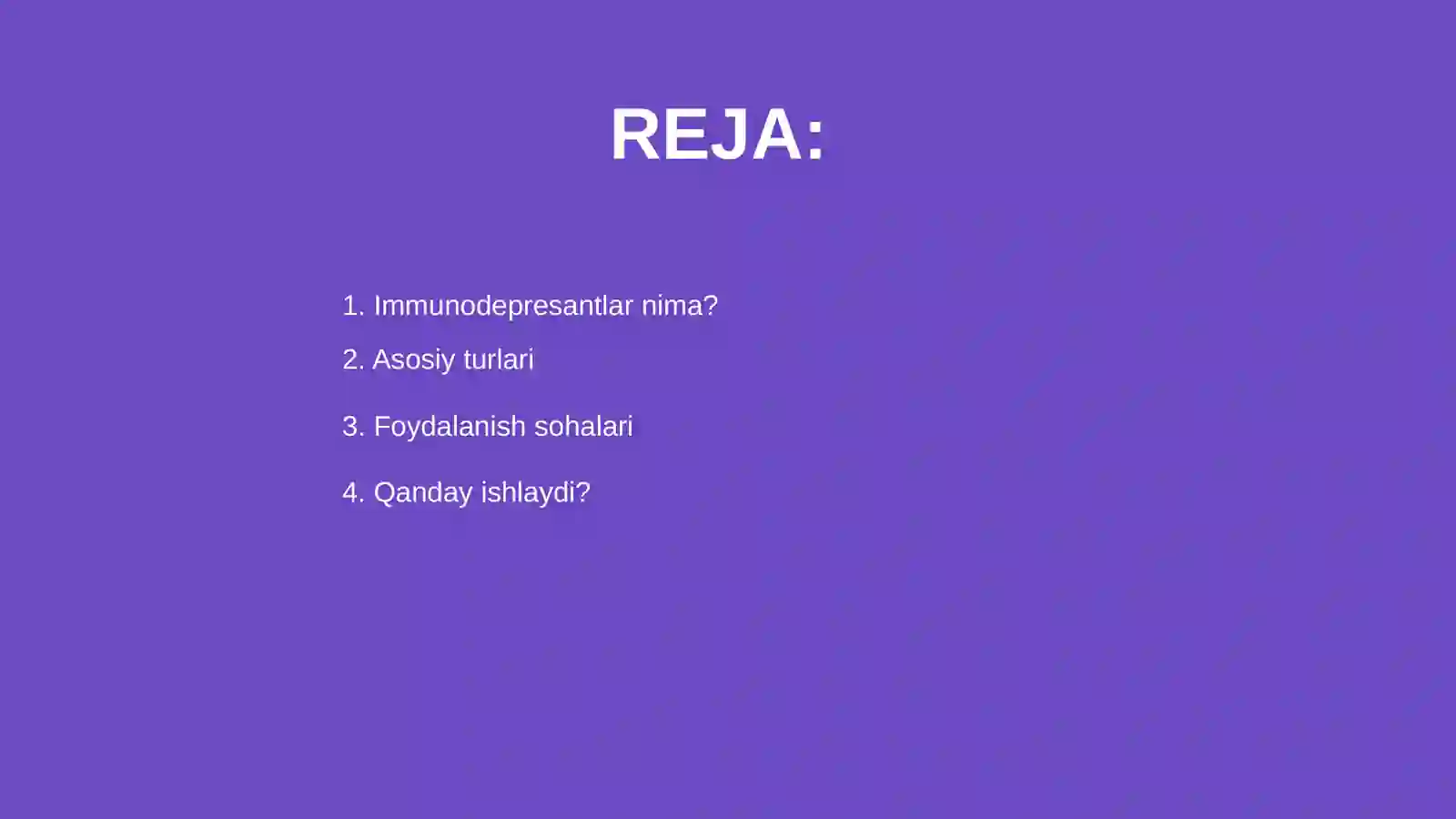 REJA:

1. Immunodepresantlar nima?

2. Asosiy turlari

3. Foydalanish sohalari

4. Qanday ishlaydi?